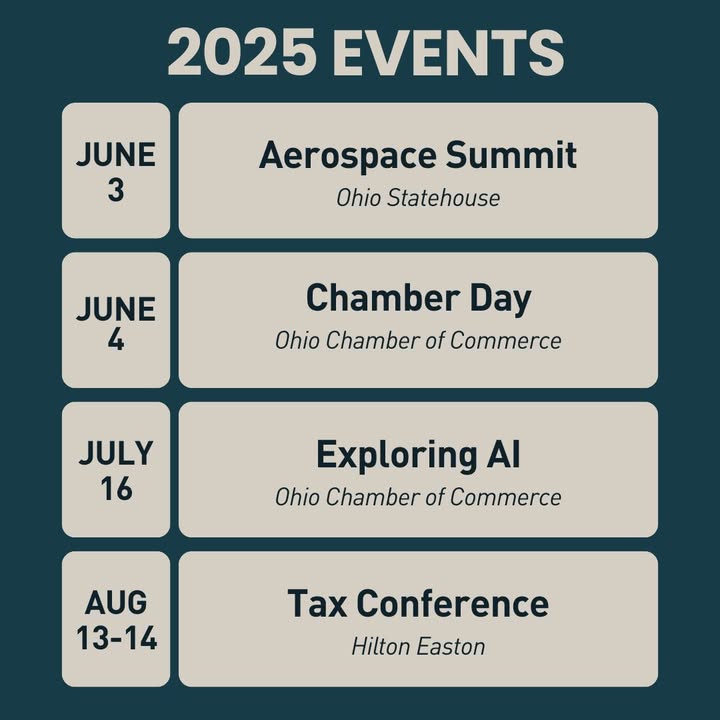 2025 EVENTS

JUNE 3

Aerospace Summit
Ohio Statehouse

JUNE 4

Chamber Day
Ohio Chamber of Commerce

JULY 16

Exploring AI
Ohio Chamber of Commerce

AUG 13-14

Tax Conference
Hilton Easton